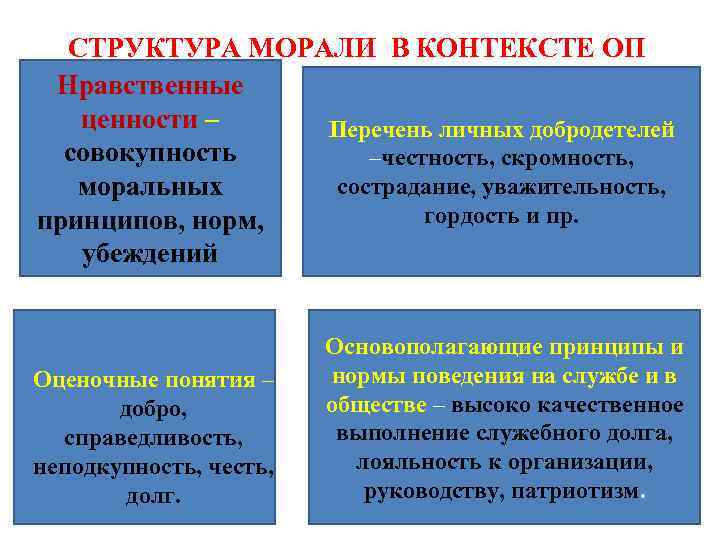 СТРУКТУРА МОРАЛИ В КОНТЕКСТЕ ОП

Нравственные ценности – совокупность моральных принципов, норм, убеждений

Перечень личных добродетелей –честность, скромность, сострадание, уважительность, гордость и пр.

Оценочные понятия – добро, справедливость, неподкупность, честь, долг.

Основополагающие принципы и нормы поведения на службе и в обществе – высоко качественное выполнение служебного долга, лояльность к организации, руководству, патриотизм.